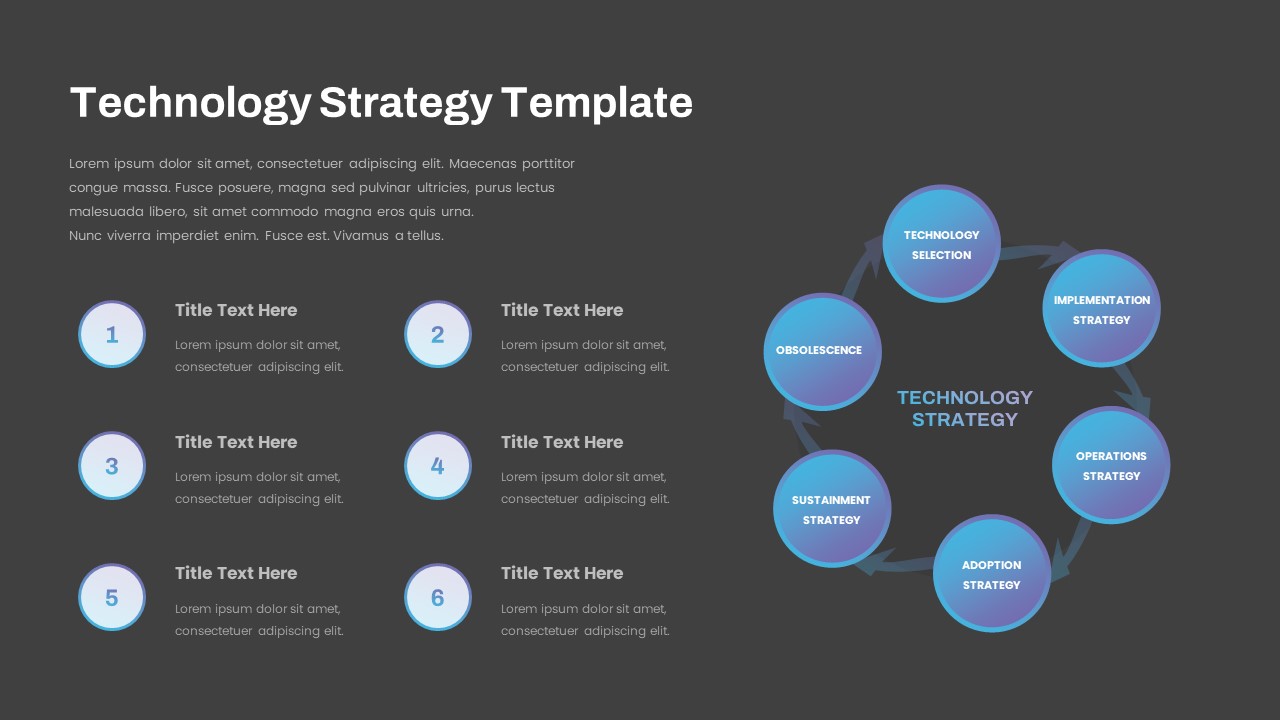 Technology Strategy Template

Lorem ipsum dolor sit amet, consectetuer adipiscing elit. Maecenas porttitor congue massa. Fusce posuere, magna sed pulvinar ultricies, purus lectus malesuada libero, sit amet commodo magna eros quis urna. Nunc viverra imperdiet enim. Fusce est. Vivamus a tellus.

1

Title Text Here

Lorem ipsum dolor sit amet, consectetuer adipiscing elit.

2

Title Text Here

Lorem ipsum dolor sit amet, consectetuer adipiscing elit.

3

Title Text Here

Lorem ipsum dolor sit amet, consectetuer adipiscing elit.

4

Title Text Here

Lorem ipsum dolor sit amet, consectetuer adipiscing elit.

5

Title Text Here

Lorem ipsum dolor sit amet, consectetuer adipiscing elit.

6

Title Text Here

Lorem ipsum dolor sit amet, consectetuer adipiscing elit.

TECHNOLOGY SELECTION

IMPLEMENTATION STRATEGY

OPERATIONS STRATEGY

ADOPTION STRATEGY

SUSTAINMENT STRATEGY

OBSOLESCENCE

TECHNOLOGY STRATEGY